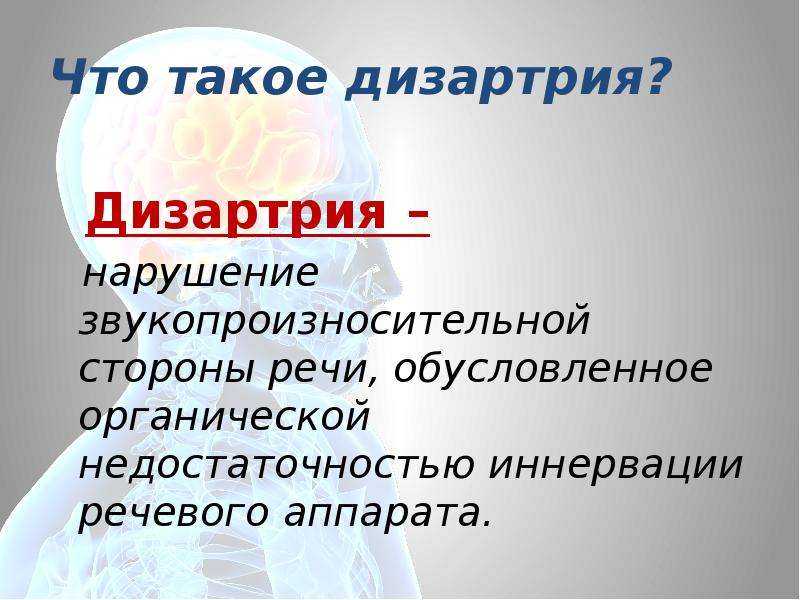 Что такое дизартрия?

Дизартрия –

нарушение звукопроизносительной стороны речи, обусловленное органической недостаточностью иннервации речевого аппарата.